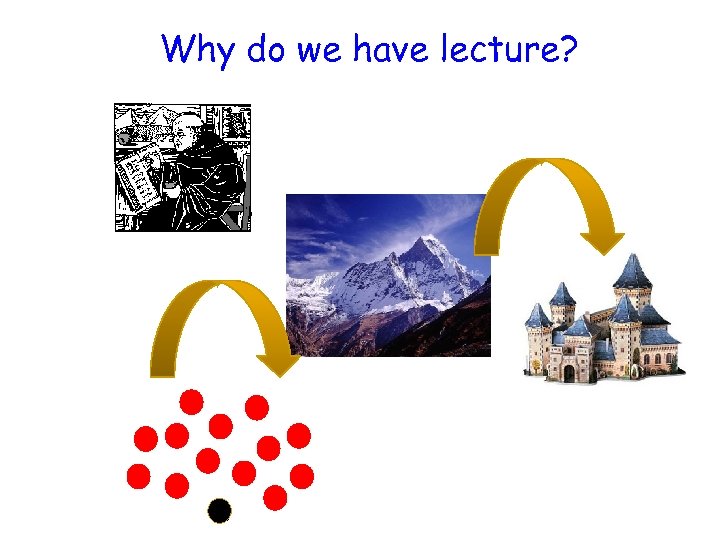 Why do we have lecture?